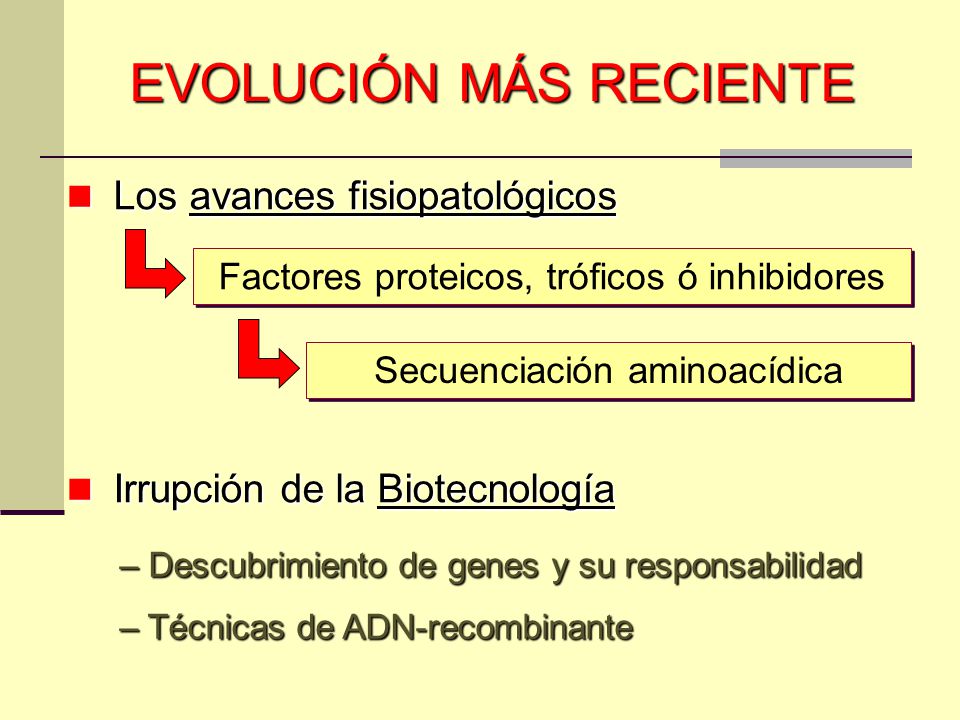 EVOLUCIÓN MÁS RECIENTE

Los avances fisiopatológicos

Factores proteicos, tróficos ó inhibidores

Secuenciación aminoacídica

Irrupción de la Biotecnología

– Descubrimiento de genes y su responsabilidad

– Técnicas de ADN-recombinante